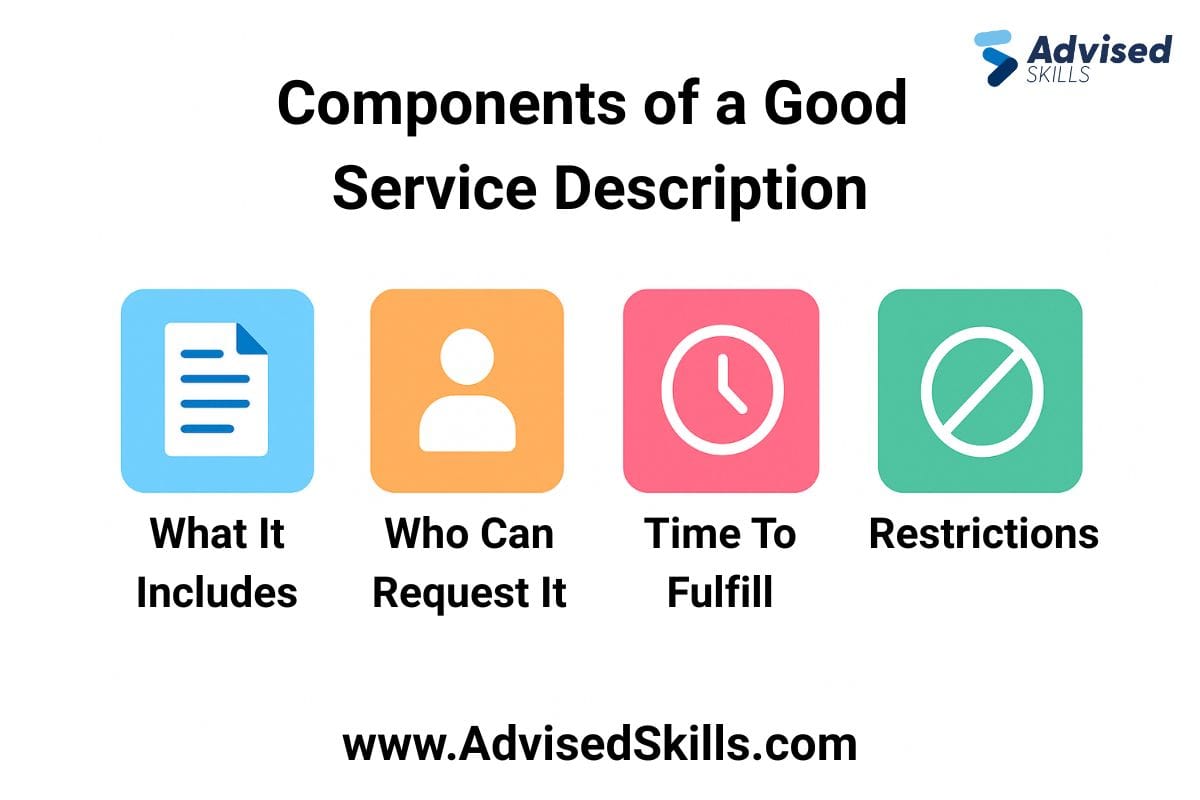 Advised SKILLS

Components of a Good Service Description

What It Includes

Who Can Request It

Time To Fulfill

Restrictions

www.AdvisedSkills.com